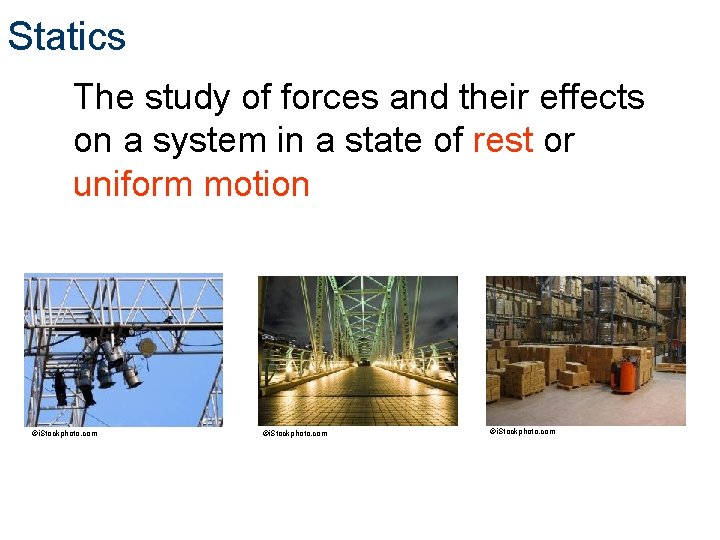 Statics

The study of forces and their effects on a system in a state of rest or uniform motion

©iStockphoto.com

©iStockphoto.com

©iStockphoto.com